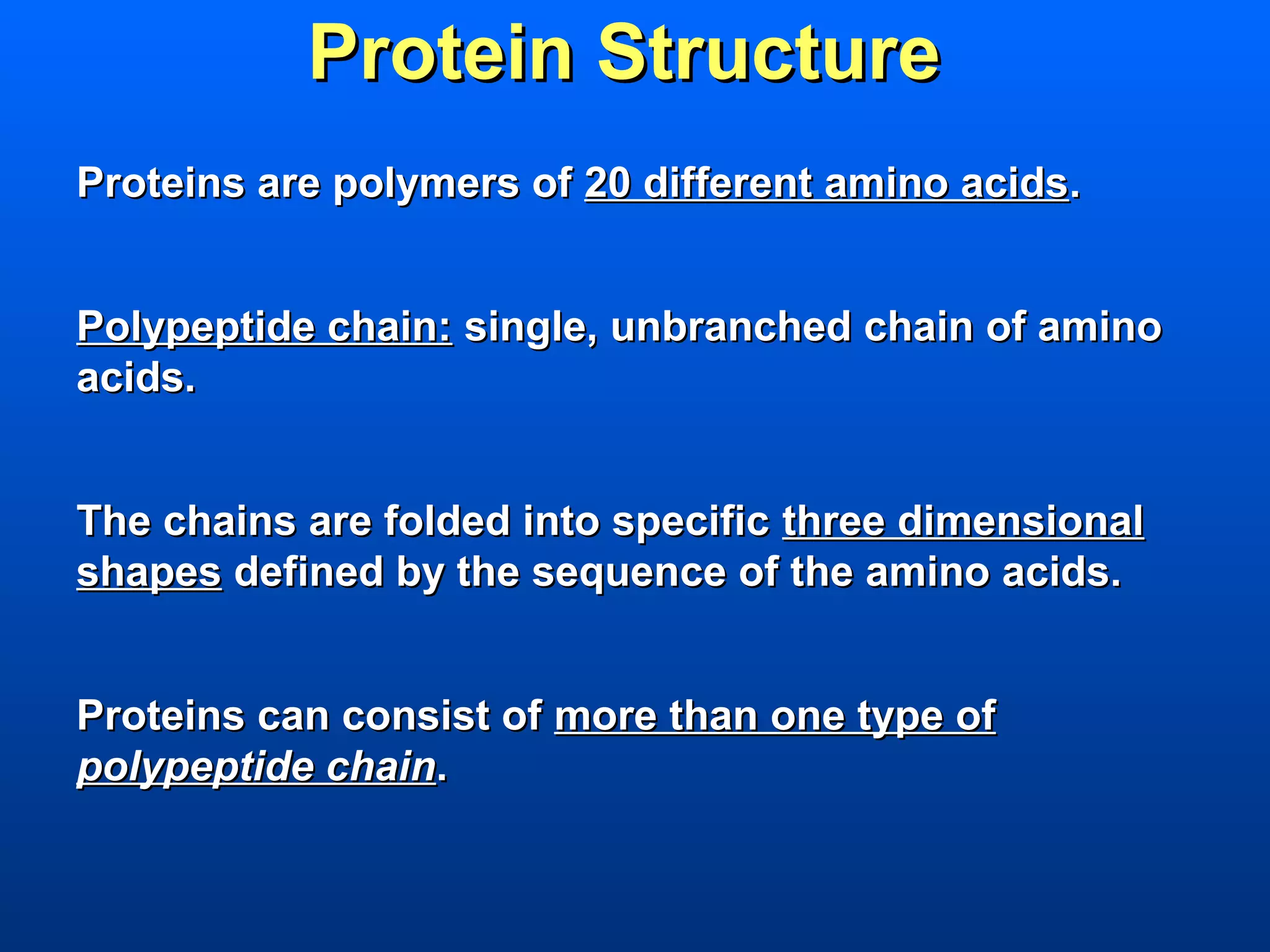 Protein Structure

Proteins are polymers of 20 different amino acids.

Polypeptide chain: single, unbranched chain of amino acids.

The chains are folded into specific three dimensional shapes defined by the sequence of the amino acids.

Proteins can consist of more than one type of polypeptide chain.